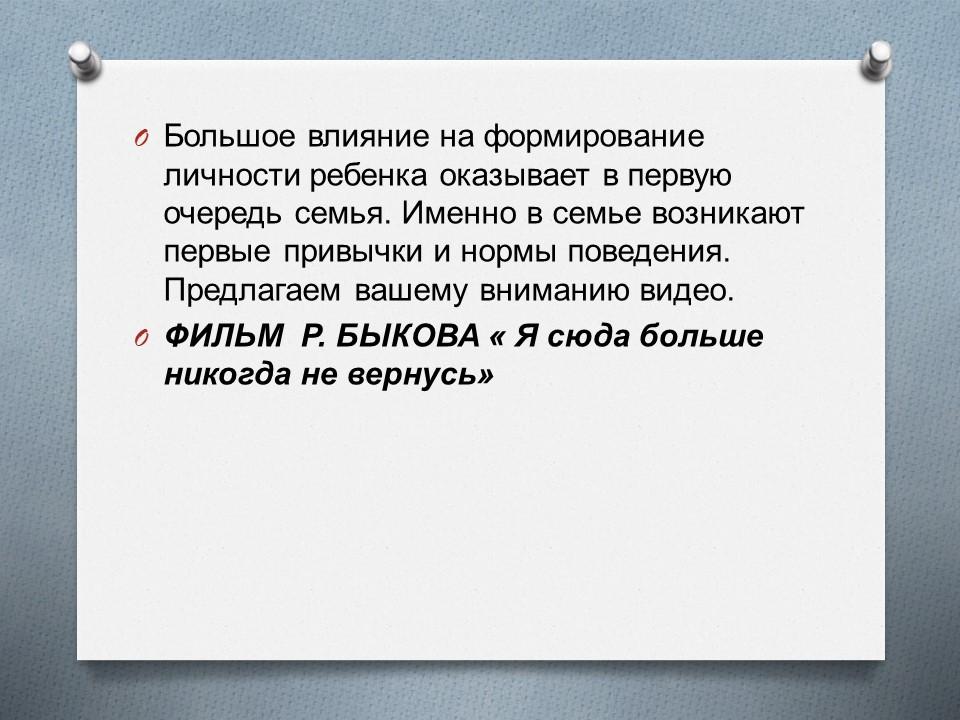 Большое влияние на формирование личности ребенка оказывает в первую очередь семья. Именно в семье возникают первые привычки и нормы поведения. Предлагаем вашему вниманию видео.

ФИЛЬМ Р. БЫКОВА « Я сюда больше никогда не вернусь»